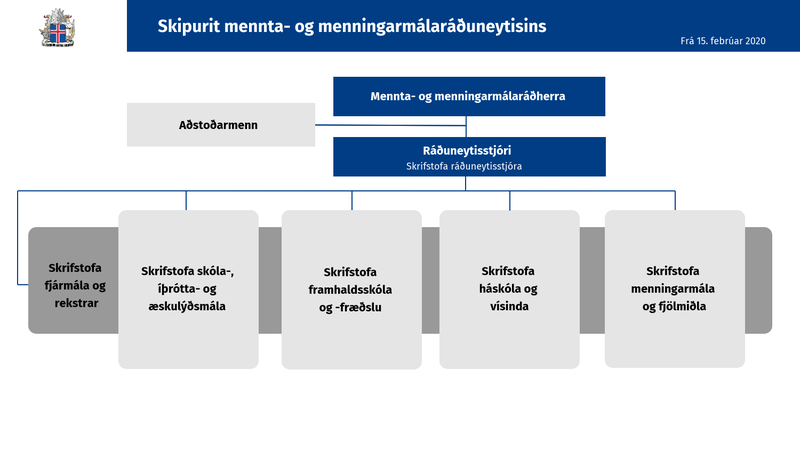 Skipurit mennta- og menningarmálaráðuneytisins

Frá 15. febrúar 2020

Mennta- og menningarmálaráðherra

Aðstoðarmenn

Ráðuneytisstjóri
Skrifstofa ráðuneytisstjóra

Skrifstofa fjármála og rekstrar

Skrifstofa skóla-, íþrótta- og æskulýðsmála

Skrifstofa framhaldsskóla og -fræðslu

Skrifstofa háskóla og vísinda

Skrifstofa menningarmála og fjölmiðla